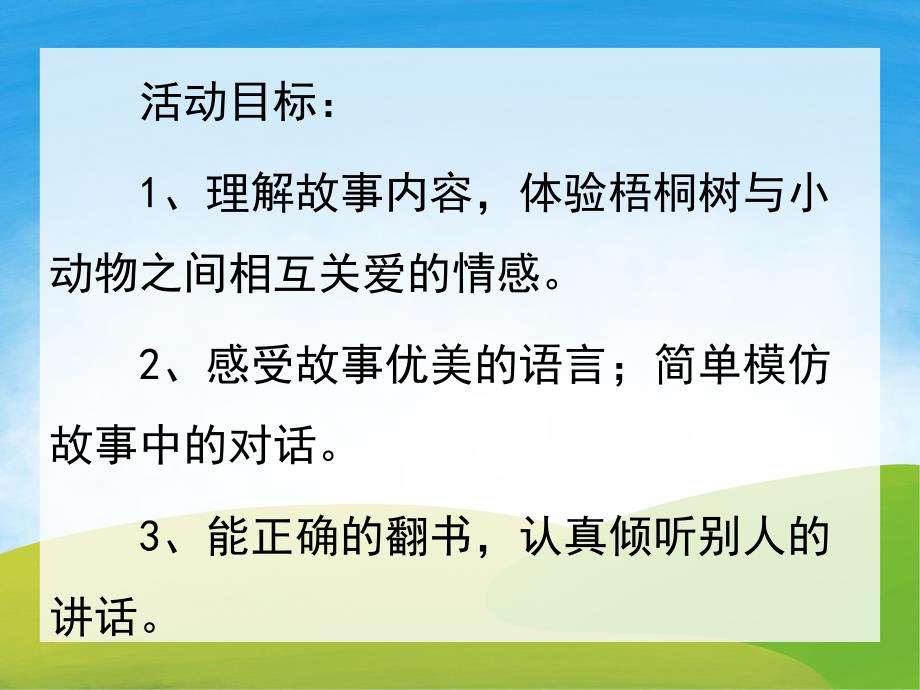 活动目标：

1、理解故事内容，体验梧桐树与小动物之间相互关爱的情感。

2、感受故事优美的语言；简单模仿故事中的对话。

3、能正确的翻书，认真倾听别人的讲话。